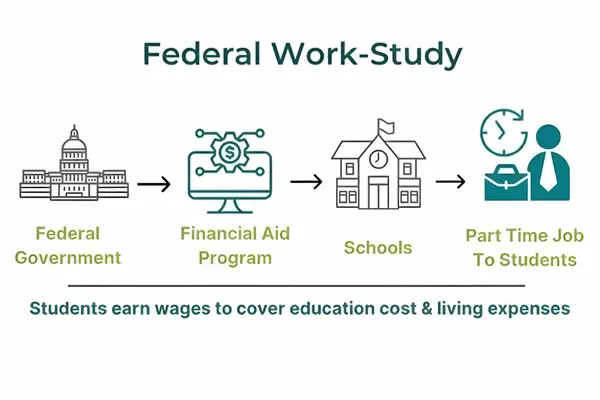 Federal Work-Study

Federal Government

Financial Aid Program

Schools

Part Time Job To Students

Students earn wages to cover education cost & living expenses